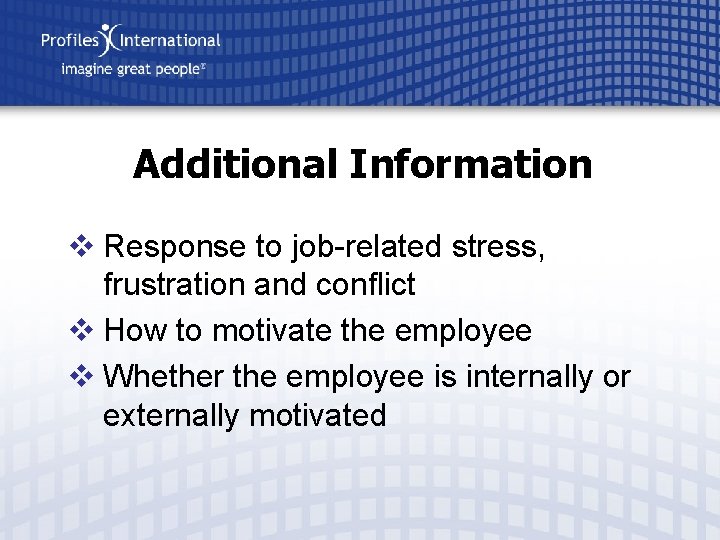 Profiles International
imagine great people™

Additional Information

❖ Response to job-related stress, frustration and conflict
❖ How to motivate the employee
❖ Whether the employee is internally or externally motivated